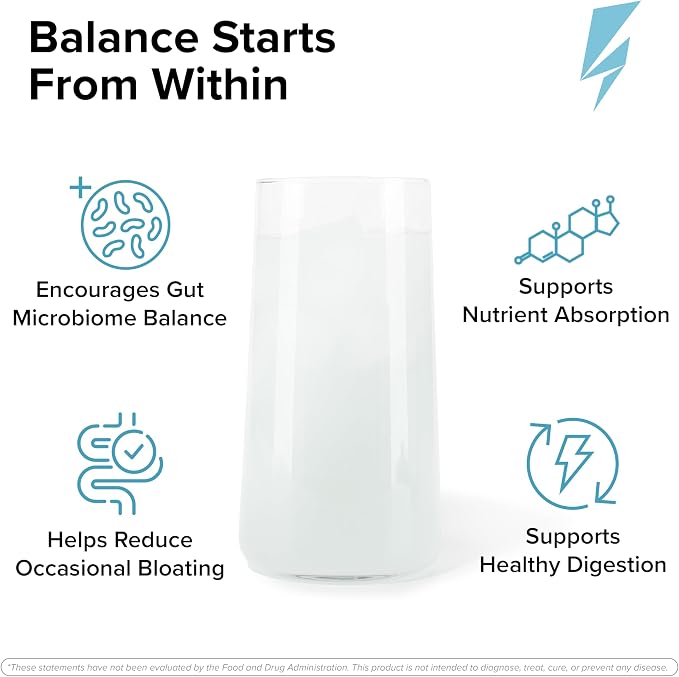 Balance Starts From Within

Encourages Gut Microbiome Balance

Helps Reduce Occasional Bloating

Supports Nutrient Absorption

Supports Healthy Digestion

*These statements have not been evaluated by the Food and Drug Administration. This product is not intended to diagnose, treat, cure, or prevent any disease.